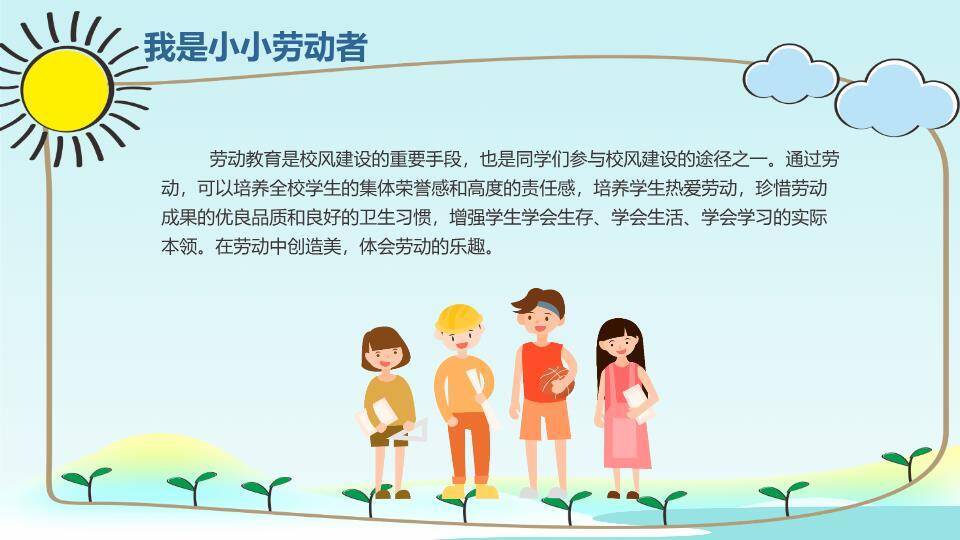 我是小小劳动者

劳动教育是校风建设的重要手段，也是同学们参与校风建设的途径之一。通过劳动，可以培养全校学生的集体荣誉感和高度的责任感，培养学生热爱劳动，珍惜劳动成果的优良品质和良好的卫生习惯，增强学生学会生存、学会生活、学会学习的实际本领。在劳动中创造美，体会劳动的乐趣。